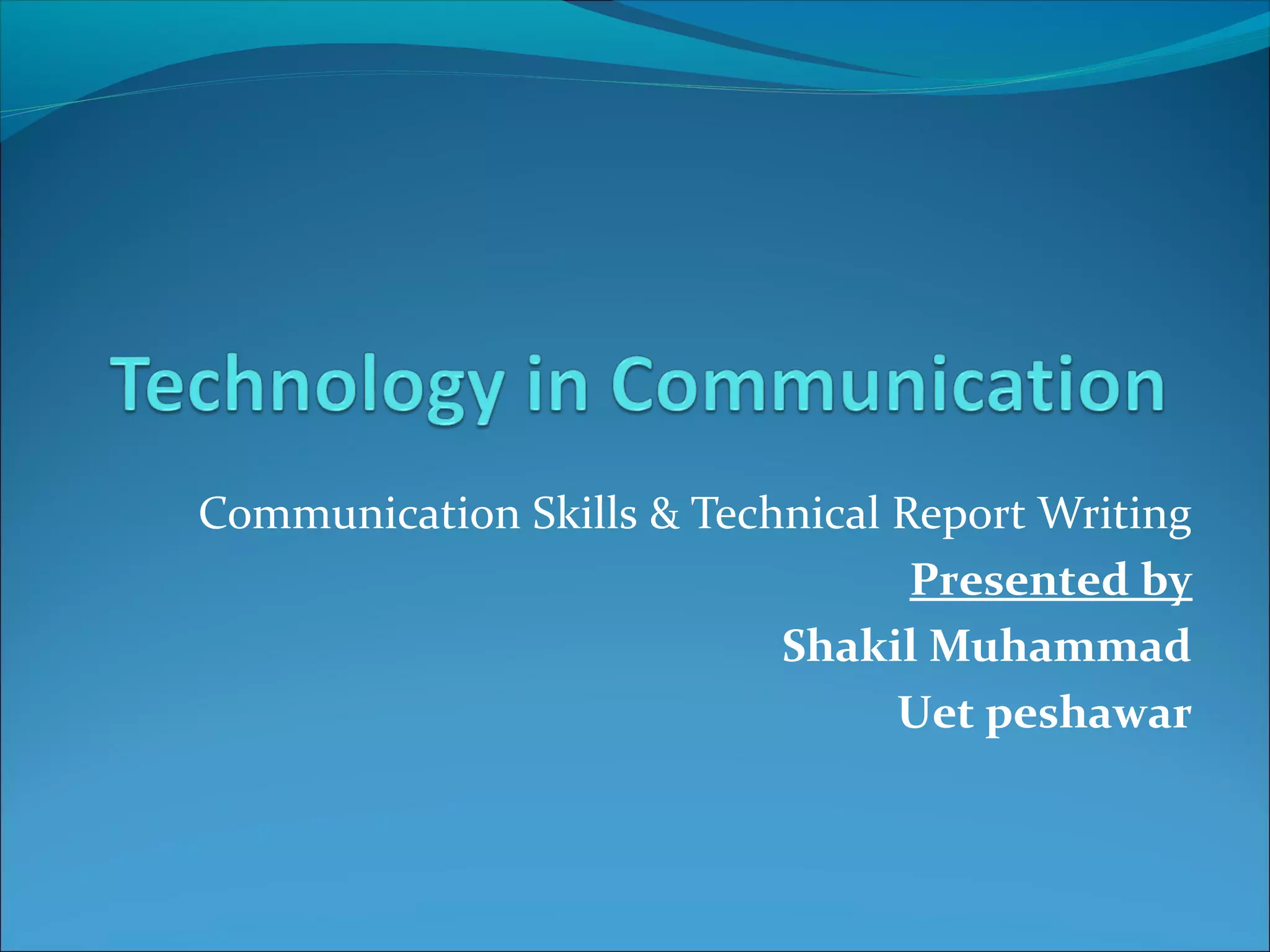 Technology in Communication

Communication Skills & Technical Report Writing
Presented by
Shakil Muhammad
Uet peshawar